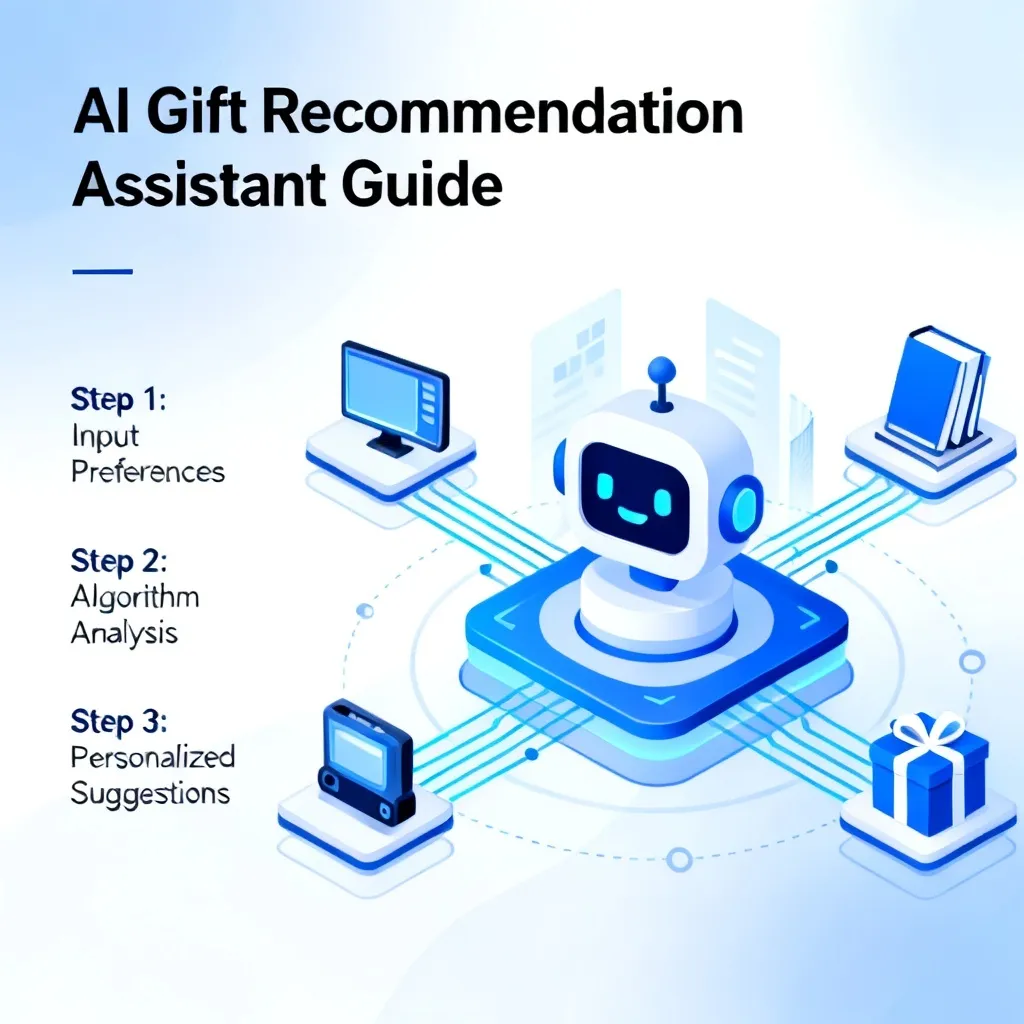 AI Gift Recommendation Assistant Guide

Step 1:
Input Preferences

Step 2:
Algorithm Analysis

Step 3:
Personalized Suggestions